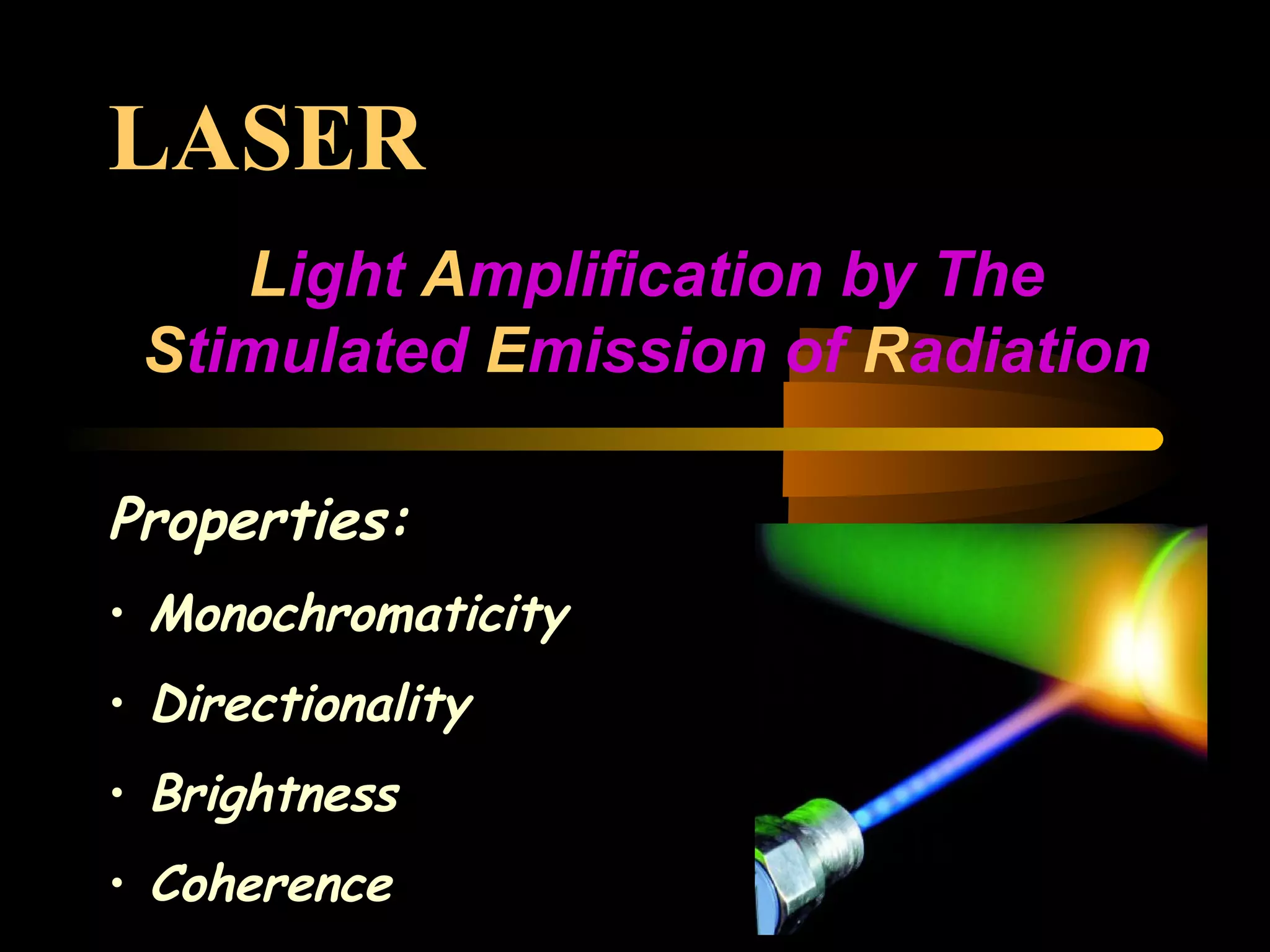 LASER

Light Amplification by The Stimulated Emission of Radiation

Properties:

• Monochromaticity
• Directionality
• Brightness
• Coherence